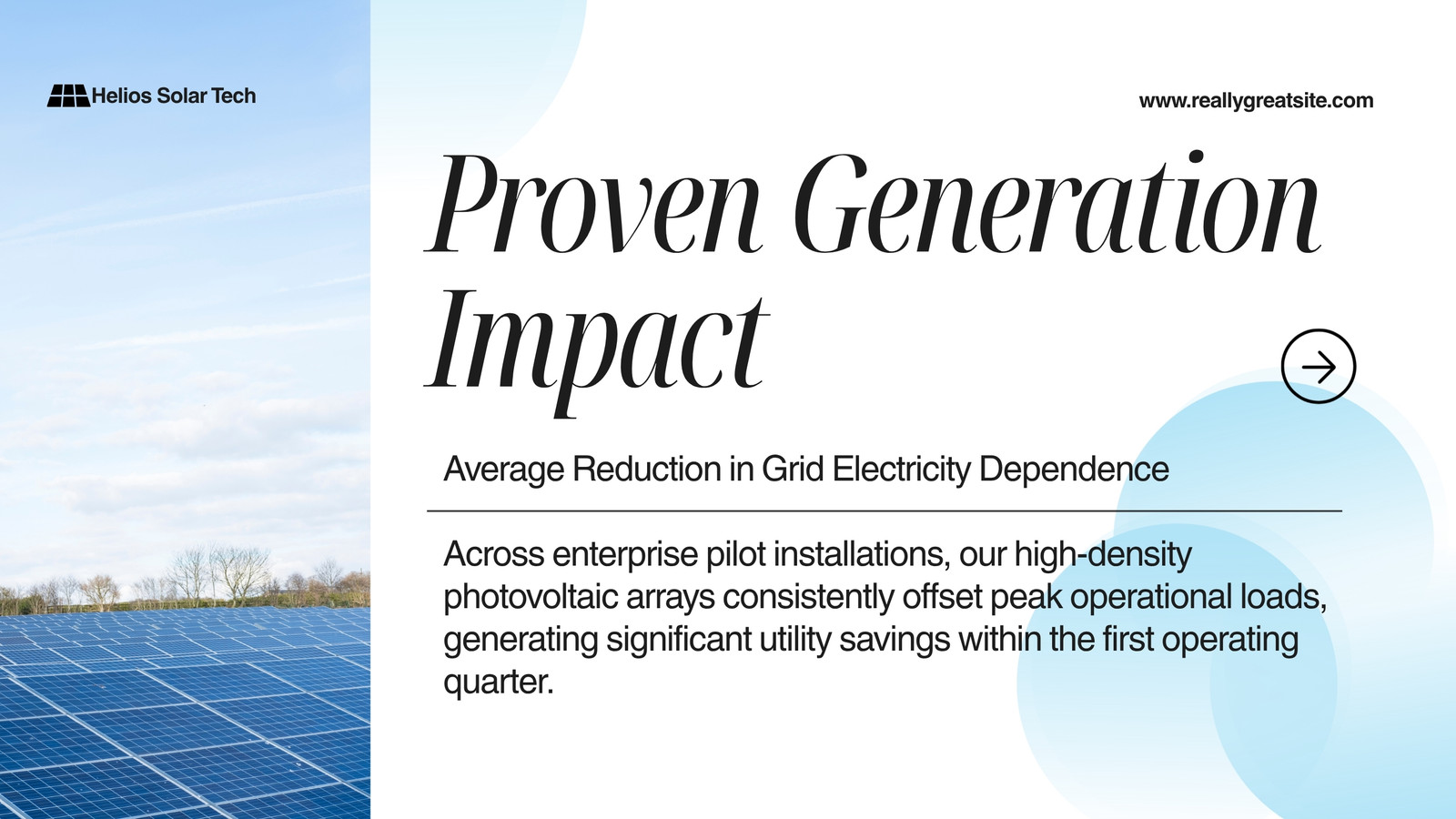 Helios Solar Tech

www.reallygreatsite.com

Proven Generation Impact

Average Reduction in Grid Electricity Dependence

Across enterprise pilot installations, our high-density photovoltaic arrays consistently offset peak operational loads, generating significant utility savings within the first operating quarter.